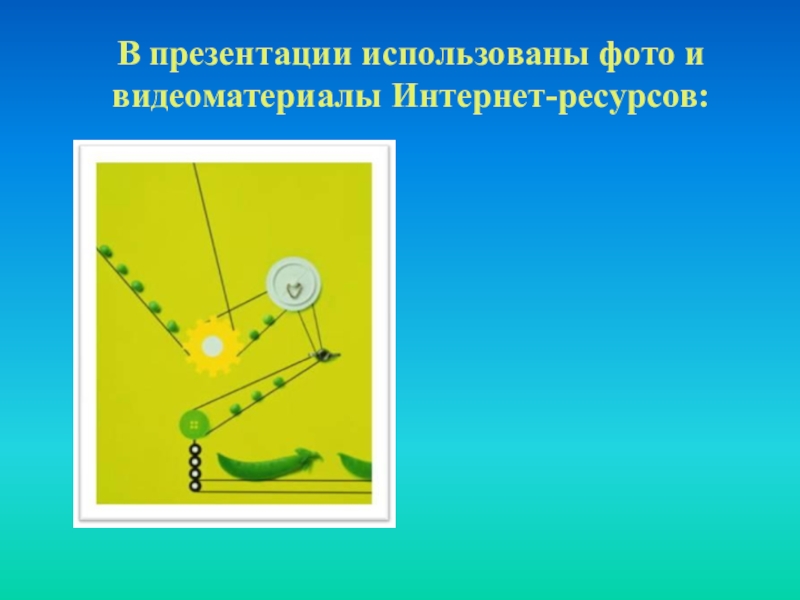 В презентации использованы фото и видеоматериалы Интернет-ресурсов: